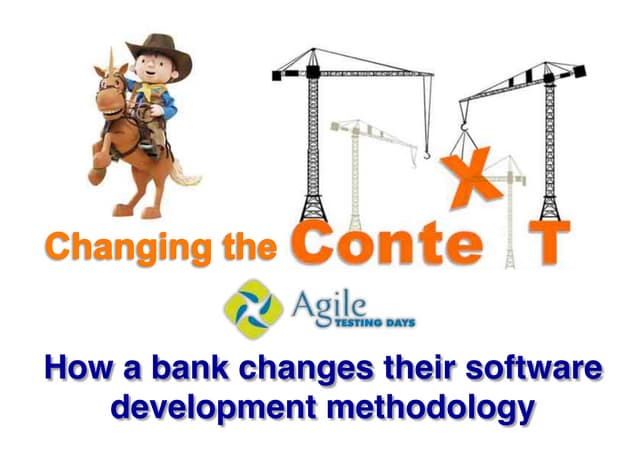 Changing the Conte X T

Agile TESTING DAYS

How a bank changes their software development methodology